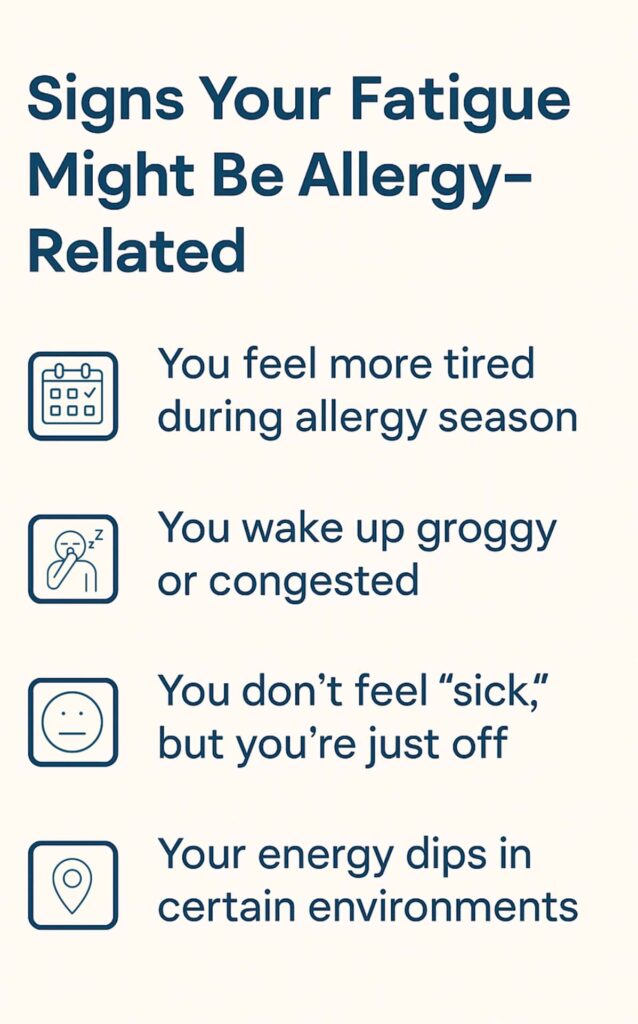 Signs Your Fatigue Might Be Allergy-Related

You feel more tired during allergy season

You wake up groggy or congested

You don't feel "sick," but you're just off

Your energy dips in certain environments